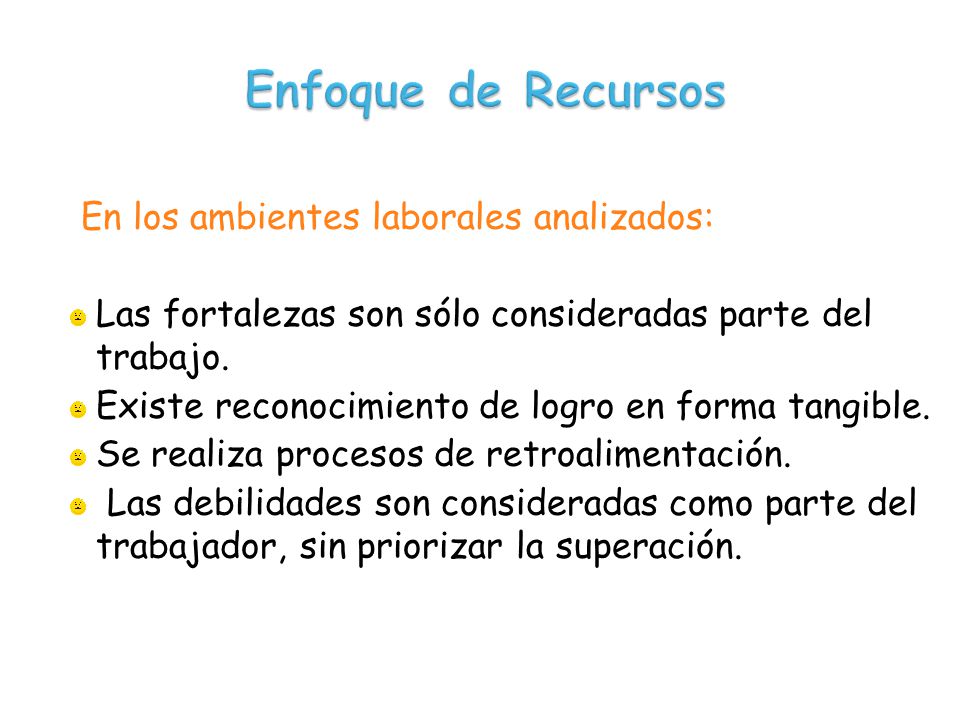 Enfoque de Recursos

En los ambientes laborales analizados:

Las fortalezas son sólo consideradas parte del trabajo.
Existe reconocimiento de logro en forma tangible.
Se realiza procesos de retroalimentación.
Las debilidades son consideradas como parte del trabajador, sin priorizar la superación.